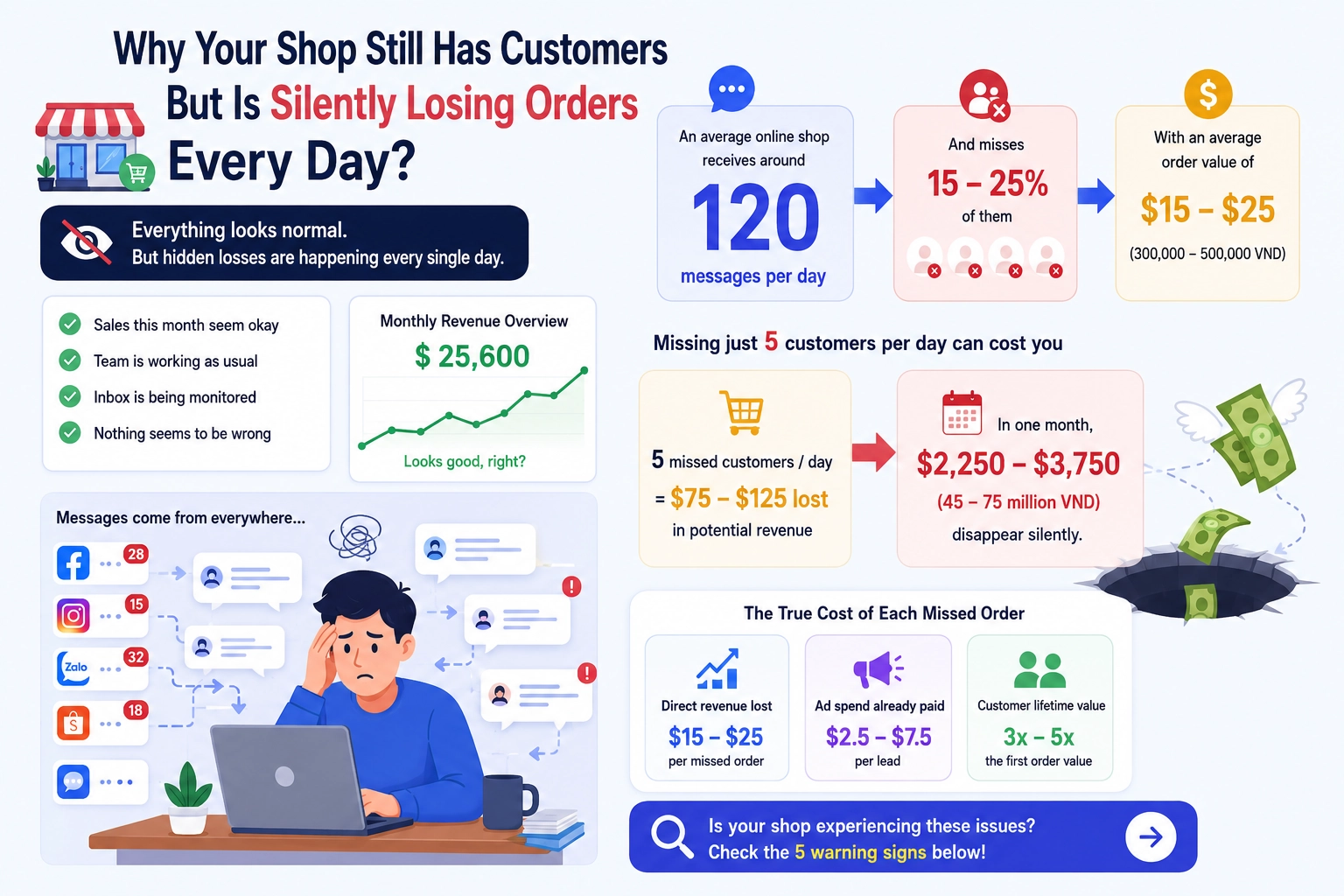 Why Your Shop Still Has Customers But Is Silently Losing Orders Every Day?

Everything looks normal.
But hidden losses are happening every single day.

Sales this month seem okay
Team is working as usual
Inbox is being monitored
Nothing seems to be wrong

Monthly Revenue Overview
$ 25,600
Looks good, right?

Messages come from everywhere...
28
15
Zalo
32
18

An average online shop receives around
120
messages per day

And misses
15 – 25%
of them

With an average order value of
$15 – $25
(300,000 – 500,000 VND)

Missing just 5 customers per day can cost you

5 missed customers / day
= $75 – $125 lost
in potential revenue

In one month,
$2,250 – $3,750
(45 – 75 million VND)
disappear silently.

The True Cost of Each Missed Order

Direct revenue lost
$15 – $25
per missed order

Ad spend already paid
$2.5 – $7.5
per lead

Customer lifetime value
3x – 5x
the first order value

Is your shop experiencing these issues?
Check the 5 warning signs below!